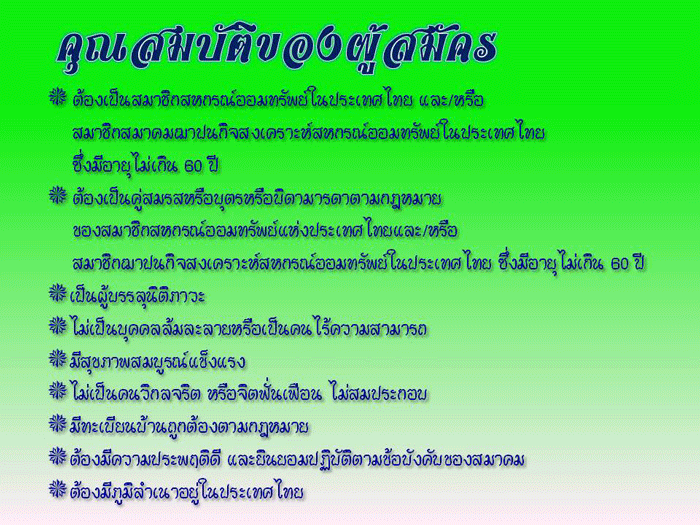 คุณสมบัติของผู้สมัคร

ต้องเป็นสมาชิกสหกรณ์ออมทรัพย์ในประเทศไทย และ/หรือ สมาชิกสมาคมฌาปนกิจสงเคราะห์สหกรณ์ออมทรัพย์ในประเทศไทย ซึ่งมีอายุไม่เกิน 60 ปี

ต้องเป็นคู่สมรสหรือบุตรหรือบิดามารดาตามกฎหมาย ของสมาชิกสหกรณ์ออมทรัพย์แห่งประเทศไทยและ/หรือ สมาชิกฌาปนกิจสงเคราะห์สหกรณ์ออมทรัพย์ในประเทศไทย ซึ่งมีอายุไม่เกิน 60 ปี

เป็นผู้บรรลุนิติภาวะ

ไม่เป็นบุคคลล้มละลายหรือเป็นคนไร้ความสามารถ

มีสุขภาพสมบูรณ์แข็งแรง

ไม่เป็นคนวิกลจริต หรือจิตฟั่นเฟือน ไม่สมประกอบ

มีทะเบียนบ้านถูกต้องตามกฎหมาย

ต้องมีความประพฤติดี และยินยอมปฏิบัติตามข้อบังคับของสมาคม

ต้องมีภูมิลำเนาอยู่ในประเทศไทย